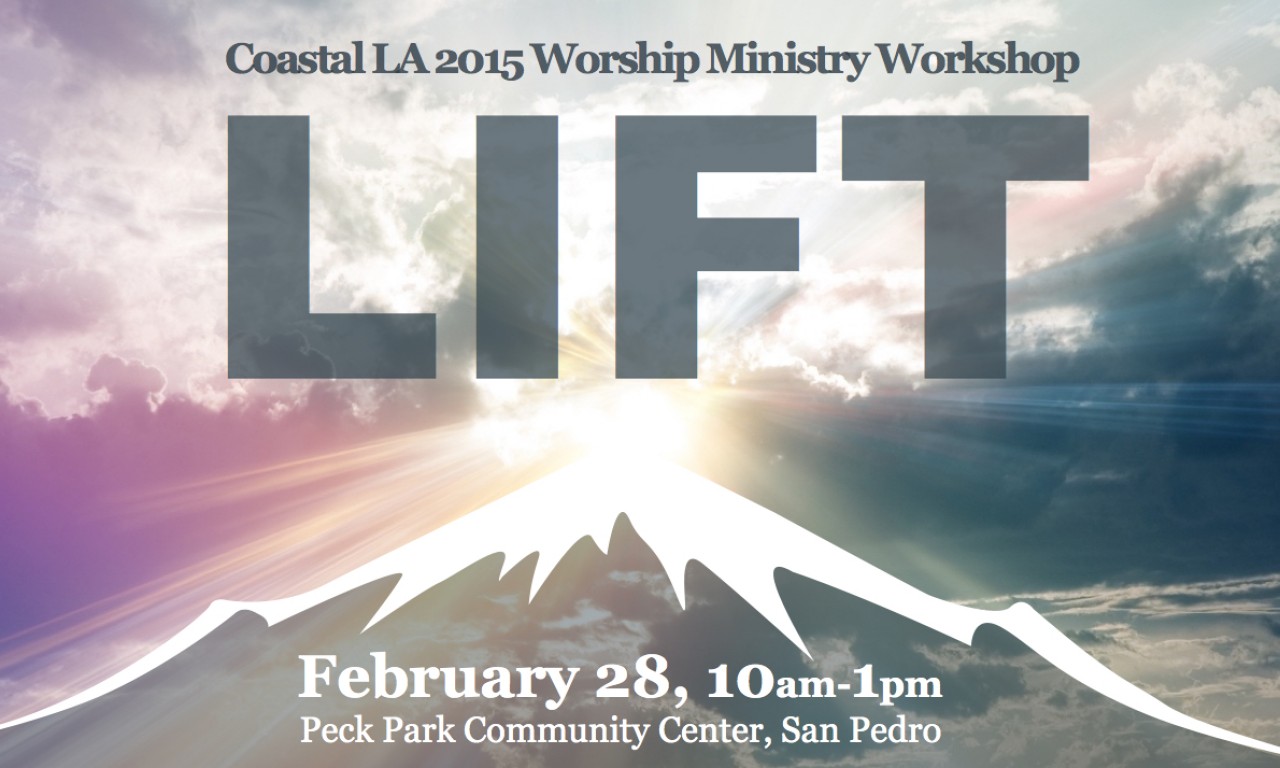 Coastal LA 2015 Worship Ministry Workshop

LIFT

February 28, 10am-1pm
Peck Park Community Center, San Pedro